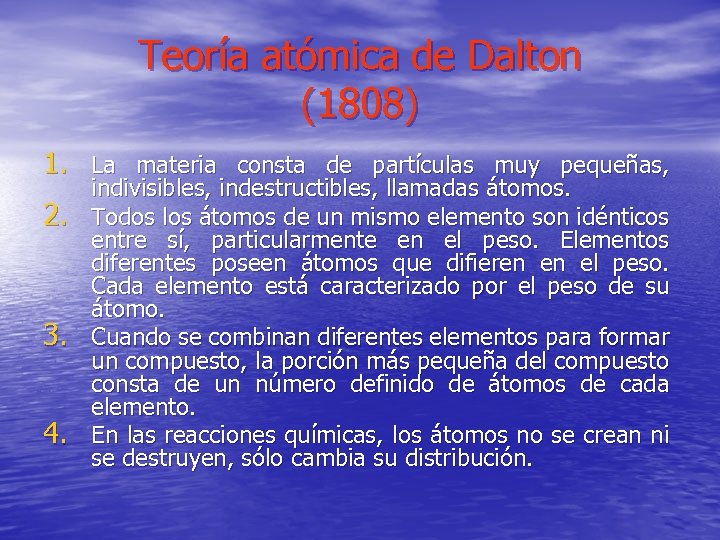 Teoría atómica de Dalton (1808)

1. La materia consta de partículas muy pequeñas, indivisibles, indestructibles, llamadas átomos.
2. Todos los átomos de un mismo elemento son idénticos entre sí, particularmente en el peso. Elementos diferentes poseen átomos que difieren en el peso. Cada elemento está caracterizado por el peso de su átomo.
3. Cuando se combinan diferentes elementos para formar un compuesto, la porción más pequeña del compuesto consta de un número definido de átomos de cada elemento.
4. En las reacciones químicas, los átomos no se crean ni se destruyen, sólo cambia su distribución.